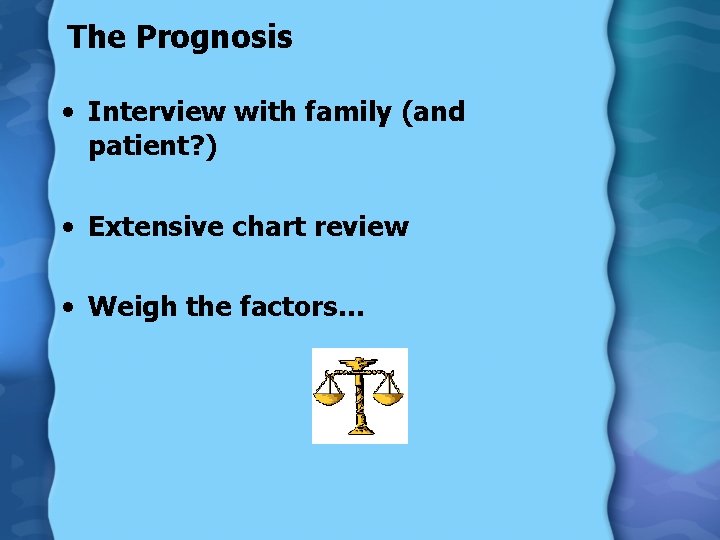 The Prognosis

• Interview with family (and patient?)

• Extensive chart review

• Weigh the factors…